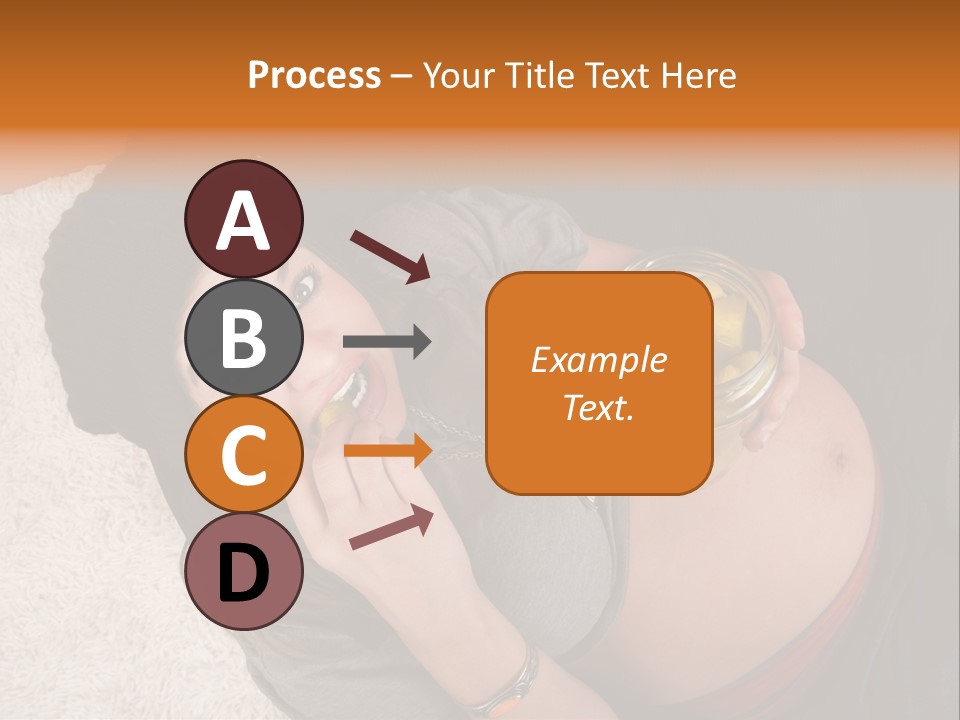 Process – Your Title Text Here

A

B

C

D

Example Text.